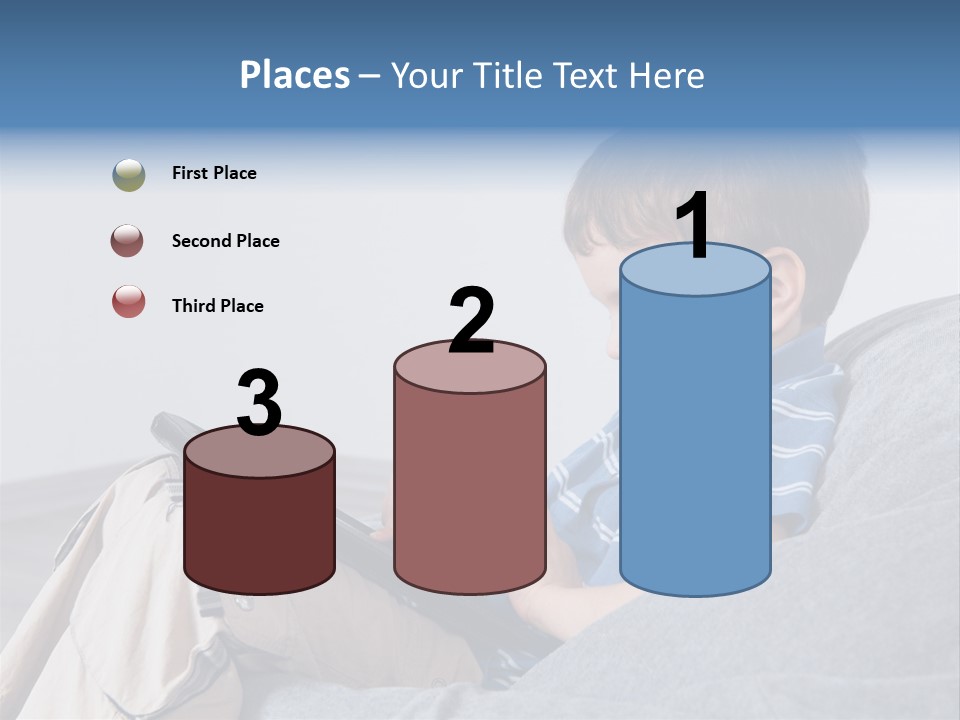 Places – Your Title Text Here

First Place

Second Place

Third Place

3

2

1